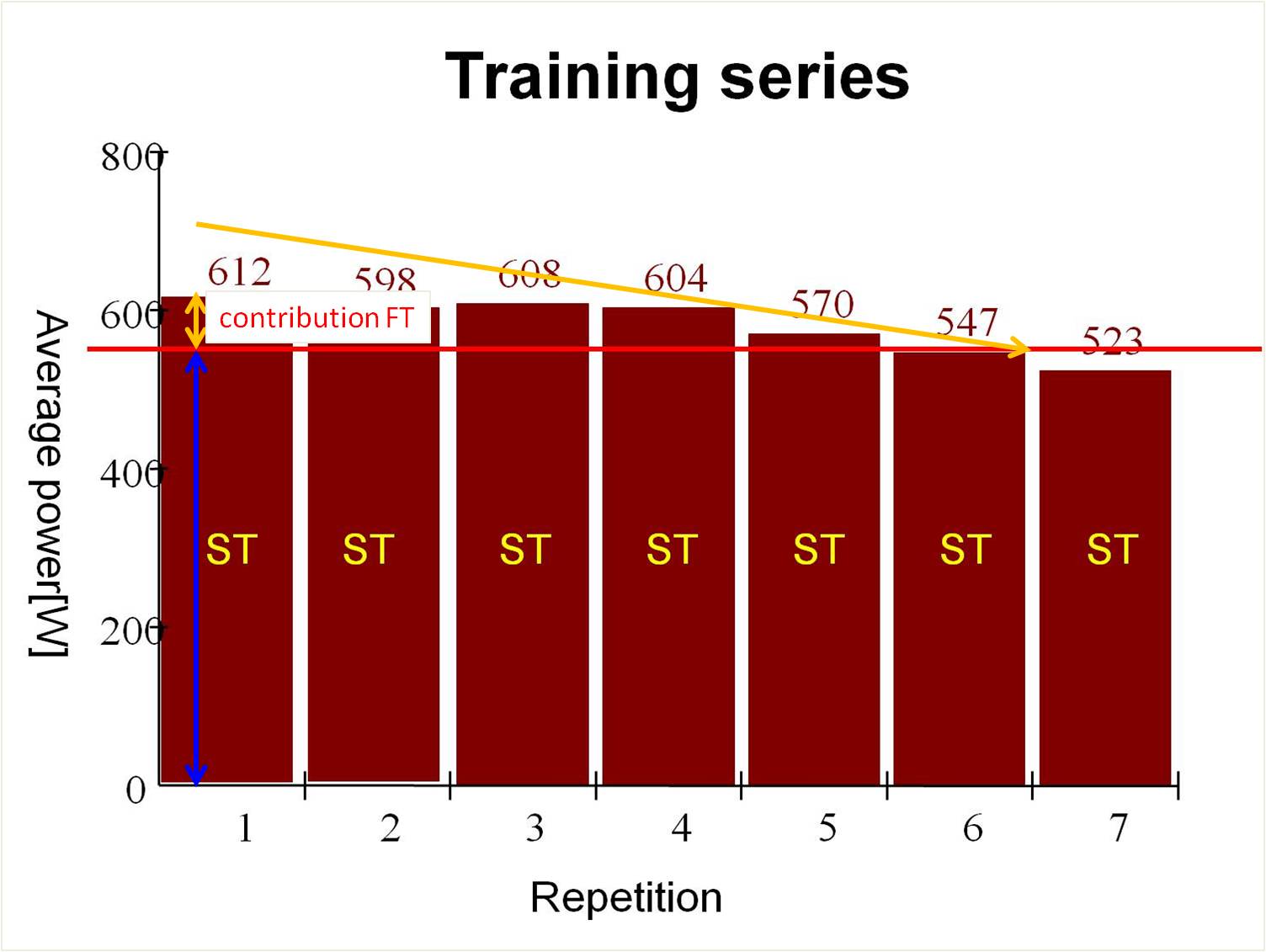 Training series

Average power[W]

800
600
400
200
0

612
598
608
604
570
547
523

contribution FT

ST ST ST ST ST ST ST

1 2 3 4 5 6 7

Repetition